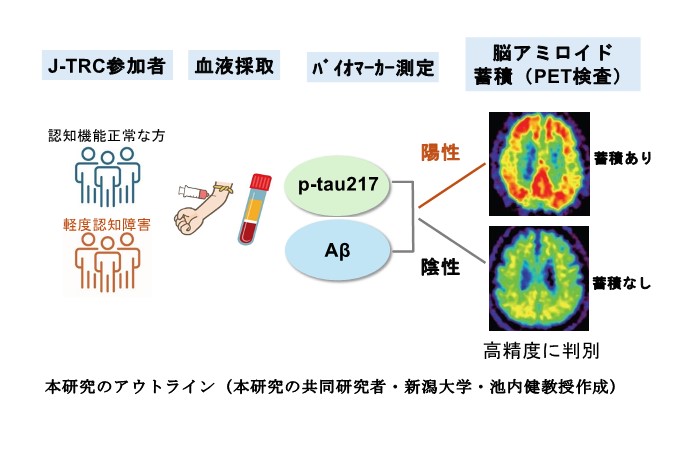 J-TRC参加者

血液採取

ﾊﾞｲｵﾏｰｶｰ測定

脳アミロイド蓄積（PET検査）

認知機能正常な方

軽度認知障害

p-tau217

Aβ

陽性

陰性

蓄積あり

蓄積なし

高精度に判別

本研究のアウトライン（本研究の共同研究者・新潟大学・池内健教授作成）